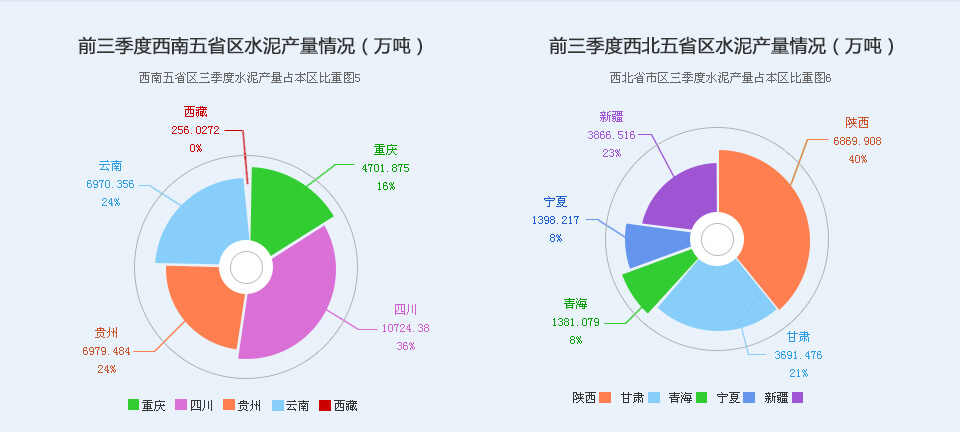 前三季度西南五省区水泥产量情况（万吨）

西南五省区三季度水泥产量占本区比重图5

西藏
256.0272
0%

重庆
4701.875
16%

云南
6970.356
24%

四川
10724.38
36%

贵州
6979.484
24%

重庆 四川 贵州 云南 西藏

前三季度西北五省区水泥产量情况（万吨）

西北省市区三季度水泥产量占本区比重图6

新疆
3866.516
23%

陕西
6869.908
40%

宁夏
1398.217
8%

青海
1381.079
8%

甘肃
3691.476
21%

陕西 甘肃 青海 宁夏 新疆